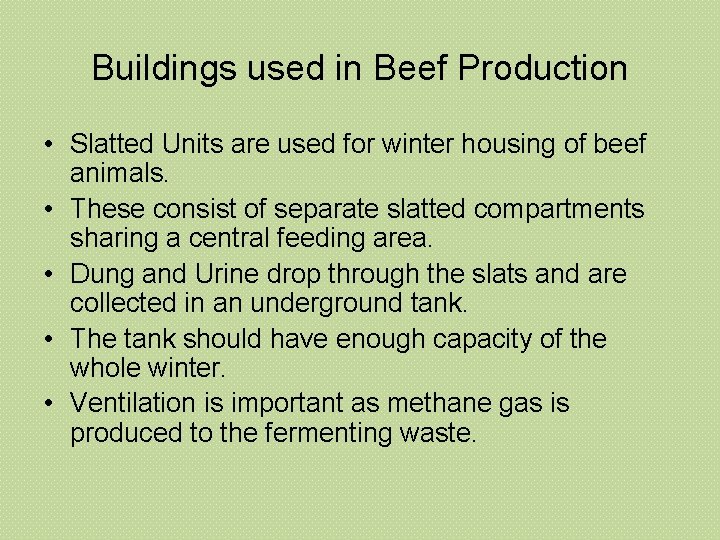 Buildings used in Beef Production

• Slatted Units are used for winter housing of beef animals.
• These consist of separate slatted compartments sharing a central feeding area.
• Dung and Urine drop through the slats and are collected in an underground tank.
• The tank should have enough capacity of the whole winter.
• Ventilation is important as methane gas is produced to the fermenting waste.